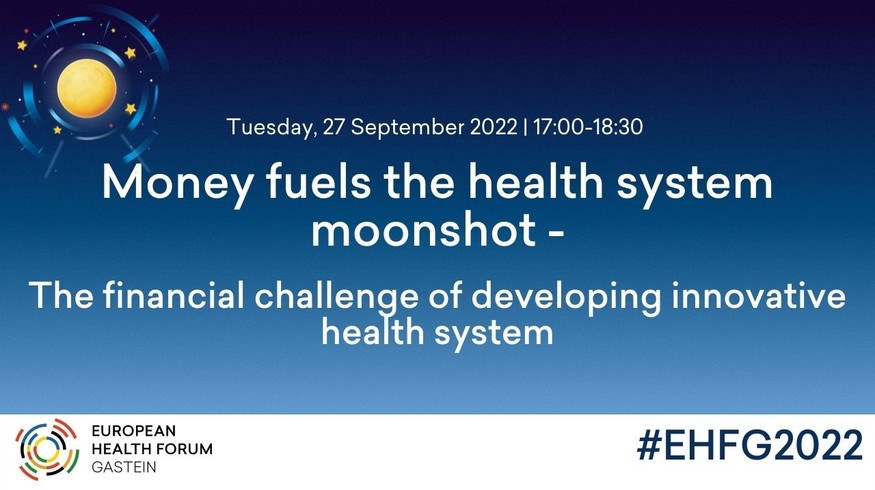 Tuesday, 27 September 2022 | 17:00-18:30

Money fuels the health system moonshot -

The financial challenge of developing innovative health system

EUROPEAN HEALTH FORUM GASTEIN

#EHFG2022